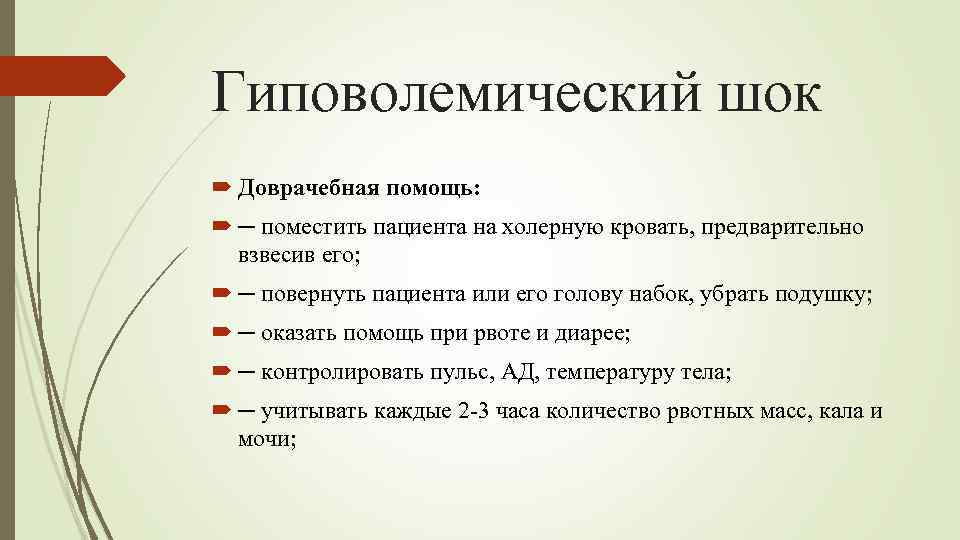 Гиповолемический шок

Доврачебная помощь:

─ поместить пациента на холерную кровать, предварительно взвесив его;

─ повернуть пациента или его голову набок, убрать подушку;

─ оказать помощь при рвоте и диарее;

─ контролировать пульс, АД, температуру тела;

─ учитывать каждые 2-3 часа количество рвотных масс, кала и мочи;